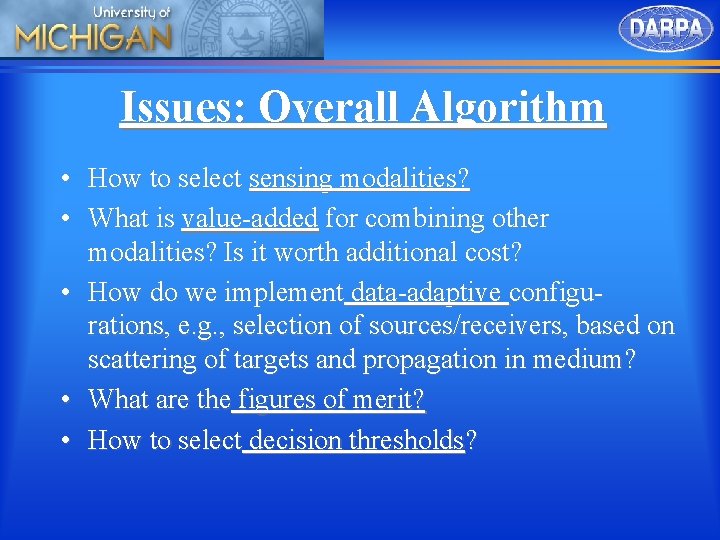 University of
MICHIGAN

DARPA

Issues: Overall Algorithm

• How to select sensing modalities?
• What is value-added for combining other modalities? Is it worth additional cost?
• How do we implement data-adaptive configurations, e.g., selection of sources/receivers, based on scattering of targets and propagation in medium?
• What are the figures of merit?
• How to select decision thresholds?